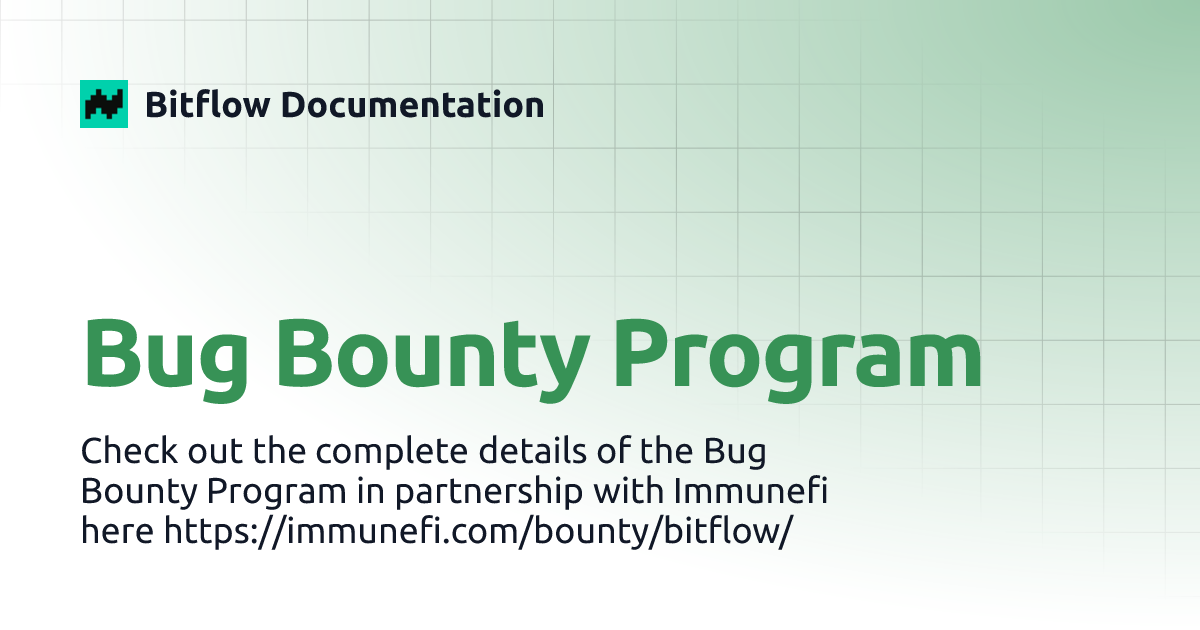 Bitflow Documentation

Bug Bounty Program

Check out the complete details of the Bug Bounty Program in partnership with Immunefi here https://immunefi.com/bounty/bitflow/